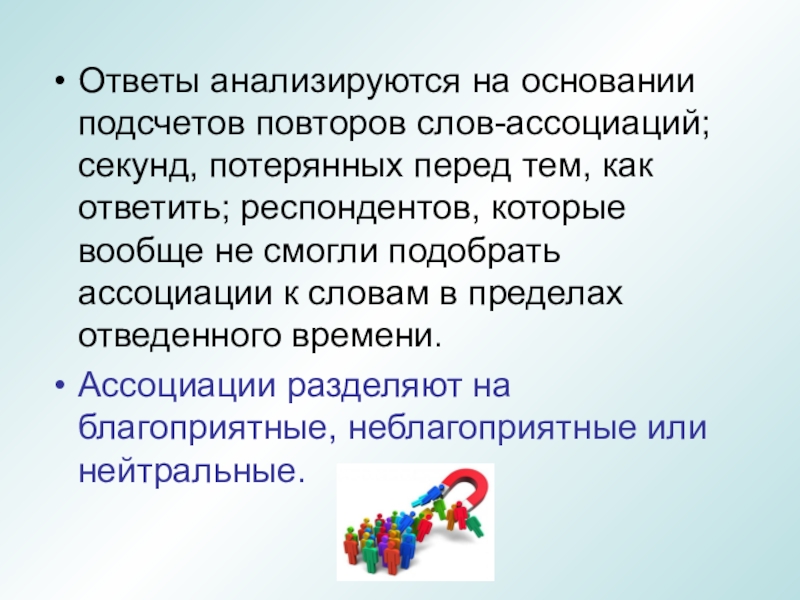 • Ответы анализируются на основании подсчетов повторов слов-ассоциаций; секунд, потерянных перед тем, как ответить; респондентов, которые вообще не смогли подобрать ассоциации к словам в пределах отведенного времени.

• Ассоциации разделяют на благоприятные, неблагоприятные или нейтральные.